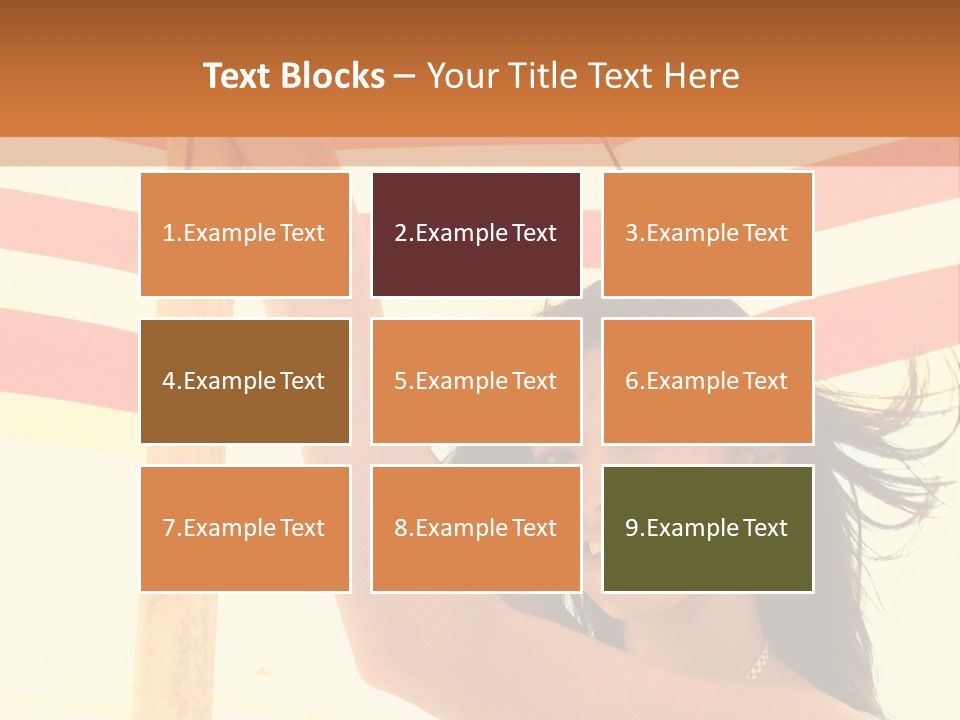 Text Blocks – Your Title Text Here

1.Example Text

2.Example Text

3.Example Text

4.Example Text

5.Example Text

6.Example Text

7.Example Text

8.Example Text

9.Example Text